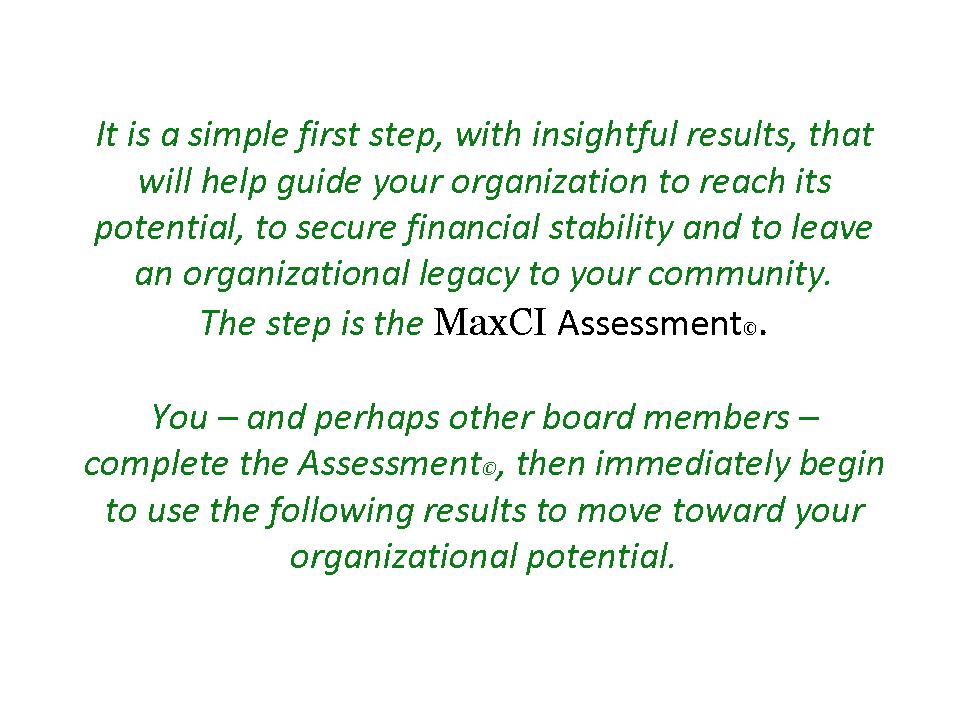 It is a simple first step, with insightful results, that will help guide your organization to reach its potential, to secure financial stability and to leave an organizational legacy to your community.
The step is the MaxCI Assessment©.

You – and perhaps other board members – complete the Assessment©, then immediately begin to use the following results to move toward your organizational potential.